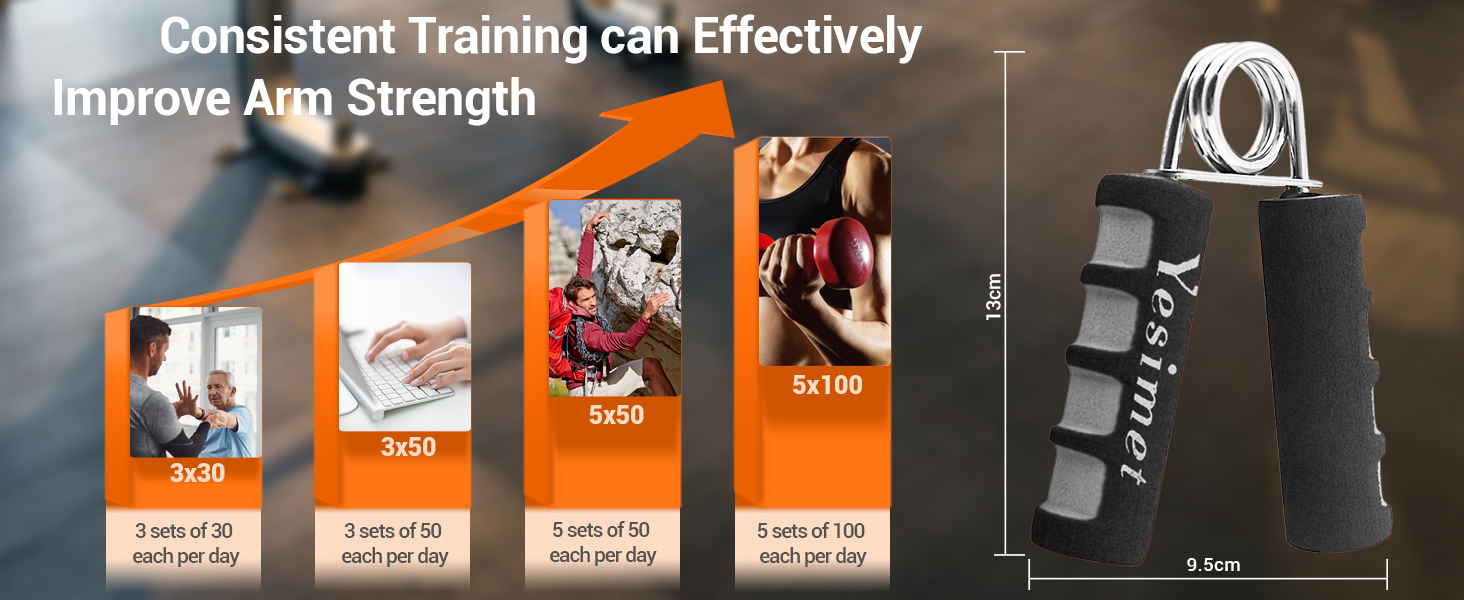 Consistent Training can Effectively Improve Arm Strength

3x30

3 sets of 30 each per day

3x50

3 sets of 50 each per day

5x50

5 sets of 50 each per day

5x100

5 sets of 100 each per day

13cm

Yesimet

9.5cm